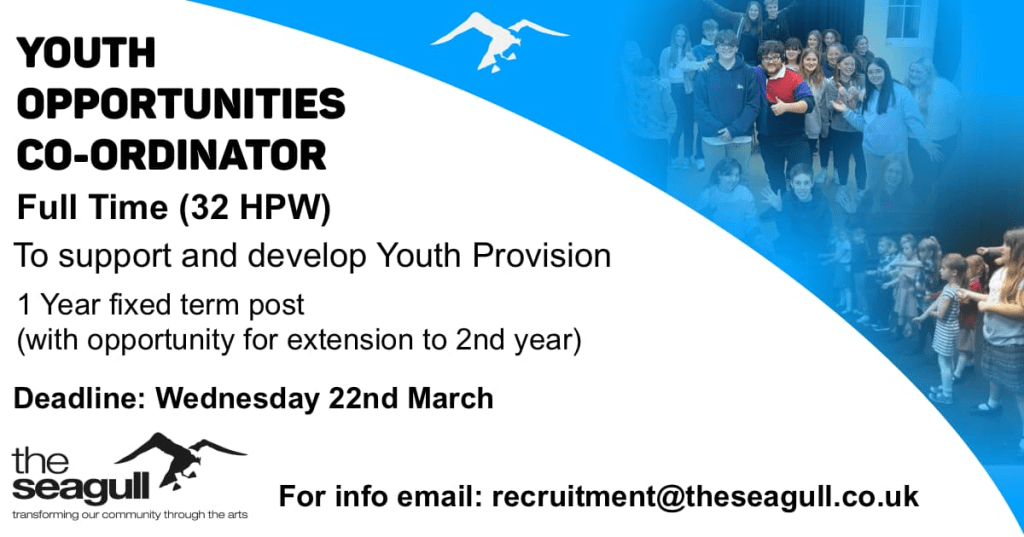 YOUTH OPPORTUNITIES CO-ORDINATOR

Full Time (32 HPW)

To support and develop Youth Provision

1 Year fixed term post
(with opportunity for extension to 2nd year)

Deadline: Wednesday 22nd March

the seagull
transforming our community through the arts

For info email: recruitment@theseagull.co.uk